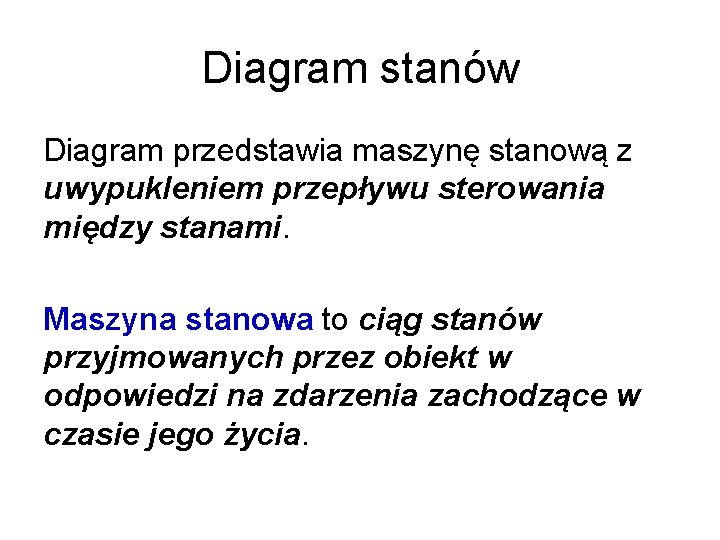 Diagram stanów

Diagram przedstawia maszynę stanową z uwypukleniem przepływu sterowania między stanami.

Maszyna stanowa to ciąg stanów przyjmowanych przez obiekt w odpowiedzi na zdarzenia zachodzące w czasie jego życia.